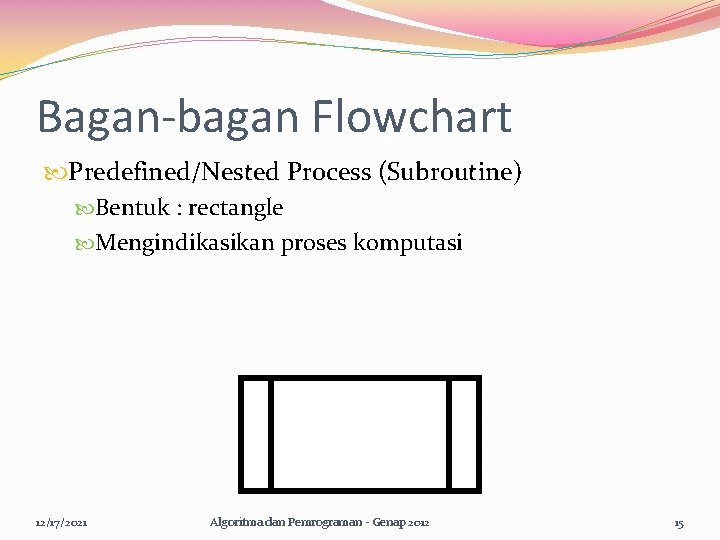 Bagan-bagan Flowchart

Predefined/Nested Process (Subroutine)

Bentuk : rectangle

Mengindikasikan proses komputasi

12/17/2021

Algoritma dan Pemrograman - Genap 2012

15